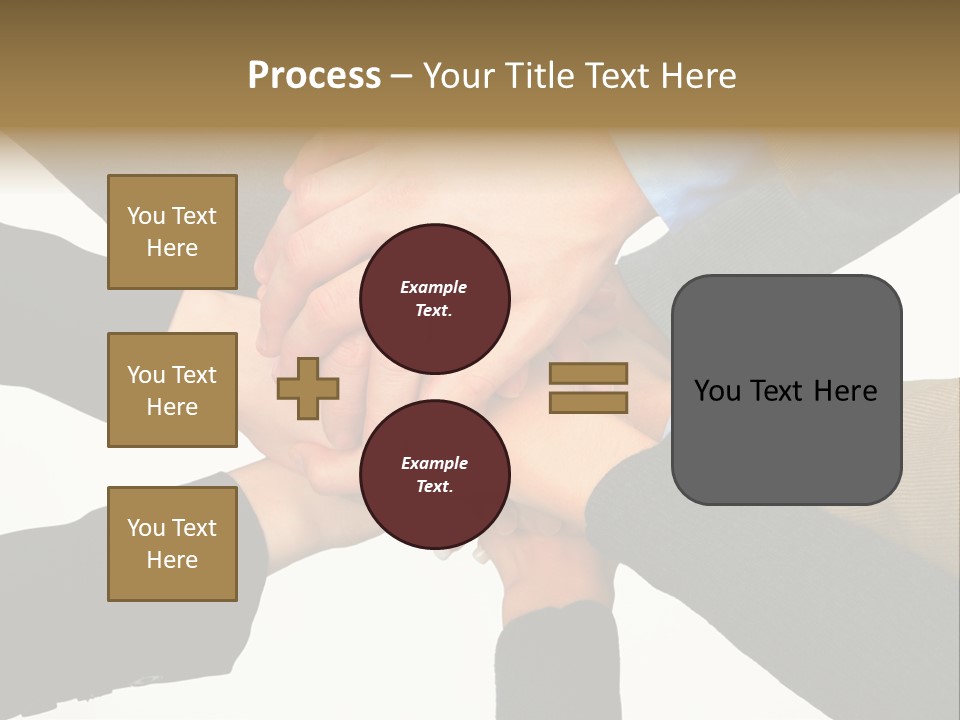 Process – Your Title Text Here

You Text Here

You Text Here

You Text Here

Example Text.

Example Text.

You Text Here